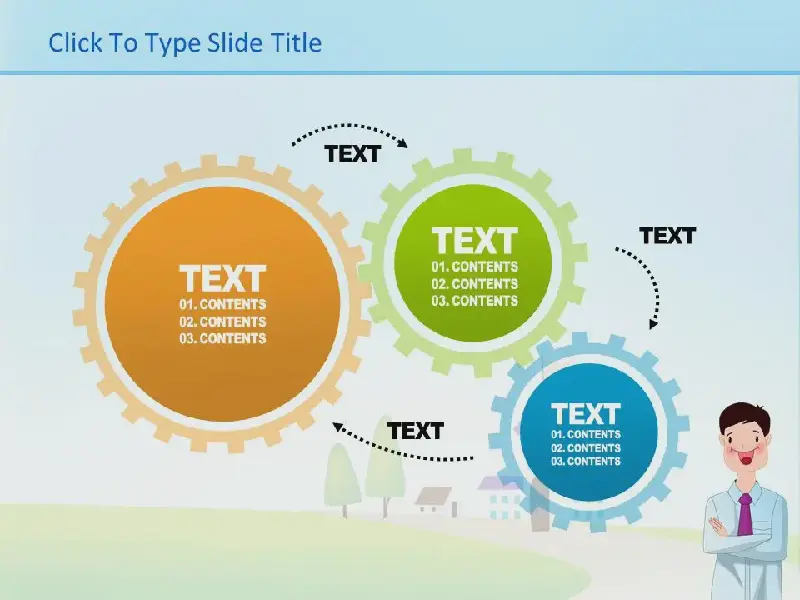 Click To Type Slide Title

TEXT

TEXT
01. CONTENTS
02. CONTENTS
03. CONTENTS

TEXT
01. CONTENTS
02. CONTENTS
03. CONTENTS

TEXT

TEXT
01. CONTENTS
02. CONTENTS
03. CONTENTS

TEXT